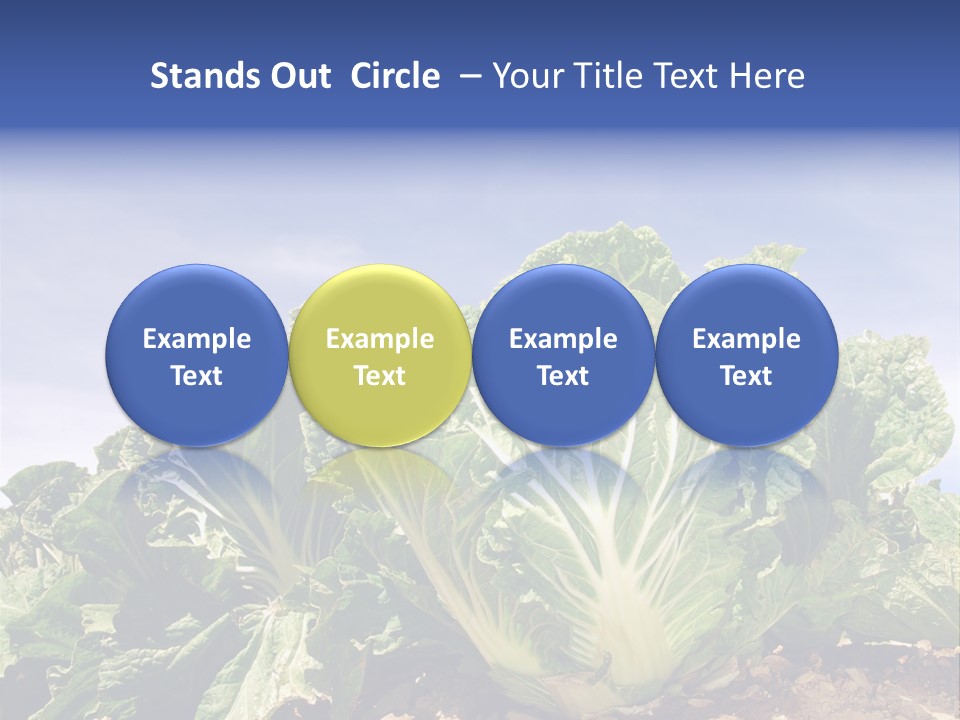 Stands Out Circle – Your Title Text Here

Example Text

Example Text

Example Text

Example Text